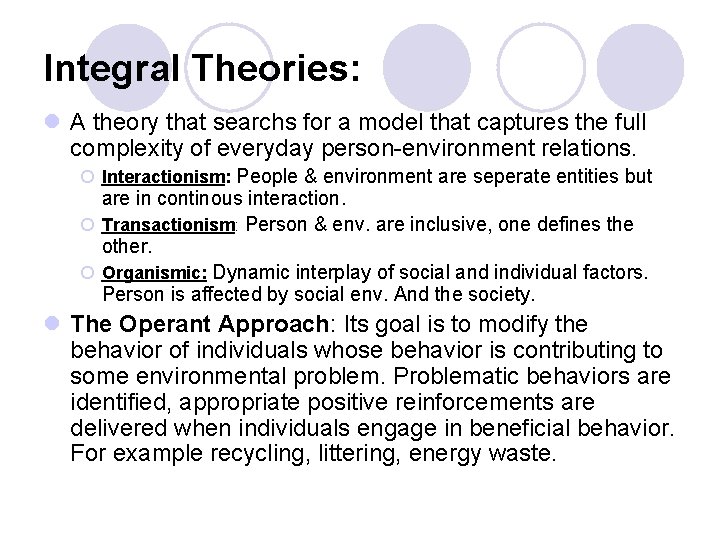 Integral Theories:

A theory that searches for a model that captures the full complexity of everyday person-environment relations.

Interactionism: People & environment are seperate entities but are in continous interaction.

Transactionism: Person & env. are inclusive, one defines the other.

Organismic: Dynamic interplay of social and individual factors. Person is affected by social env. And the society.

The Operant Approach: Its goal is to modify the behavior of individuals whose behavior is contributing to some environmental problem. Problematic behaviors are identified, appropriate positive reinforcements are delivered when individuals engage in beneficial behavior. For example recycling, littering, energy waste.